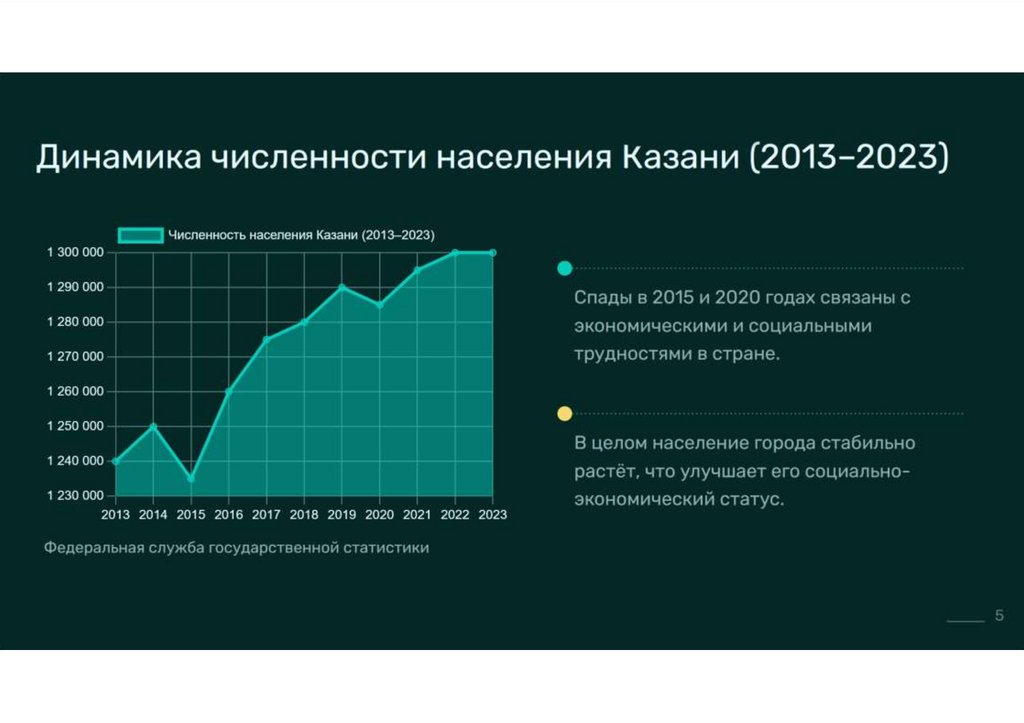 Динамика численности населения Казани (2013–2023)

Численность населения Казани (2013–2023)

1 300 000
1 290 000
1 280 000
1 270 000
1 260 000
1 250 000
1 240 000
1 230 000

2013 2014 2015 2016 2017 2018 2019 2020 2021 2022 2023

Федеральная служба государственной статистики

Спады в 2015 и 2020 годах связаны с экономическими и социальными трудностями в стране.

В целом население города стабильно растёт, что улучшает его социально-экономический статус.

5